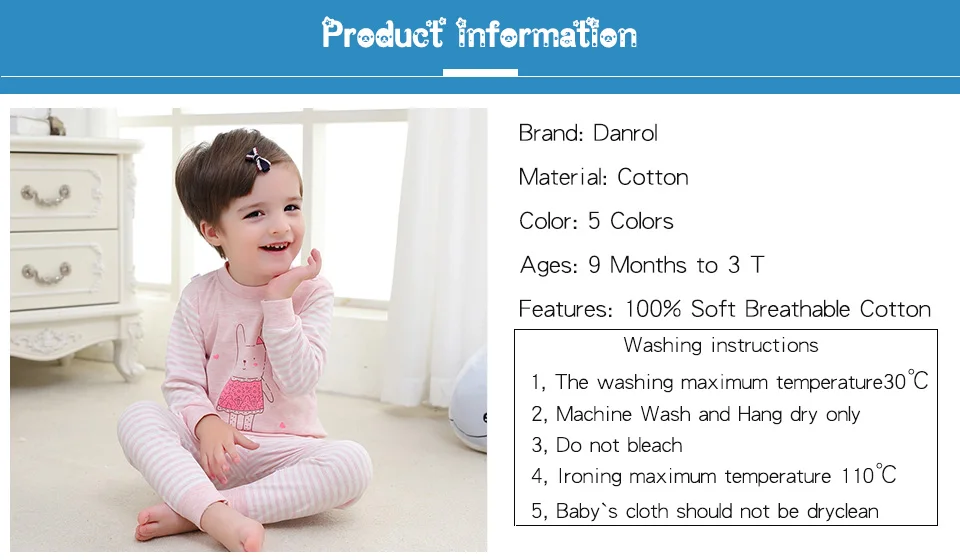 Product information

Brand: Danrol

Material: Cotton

Color: 5 Colors

Ages: 9 Months to 3 T

Features: 100% Soft Breathable Cotton

Washing instructions

1, The washing maximum temperature30°C

2, Machine Wash and Hang dry only

3, Do not bleach

4, Ironing maximum temperature 110°C

5, Baby`s cloth should not be dryclean